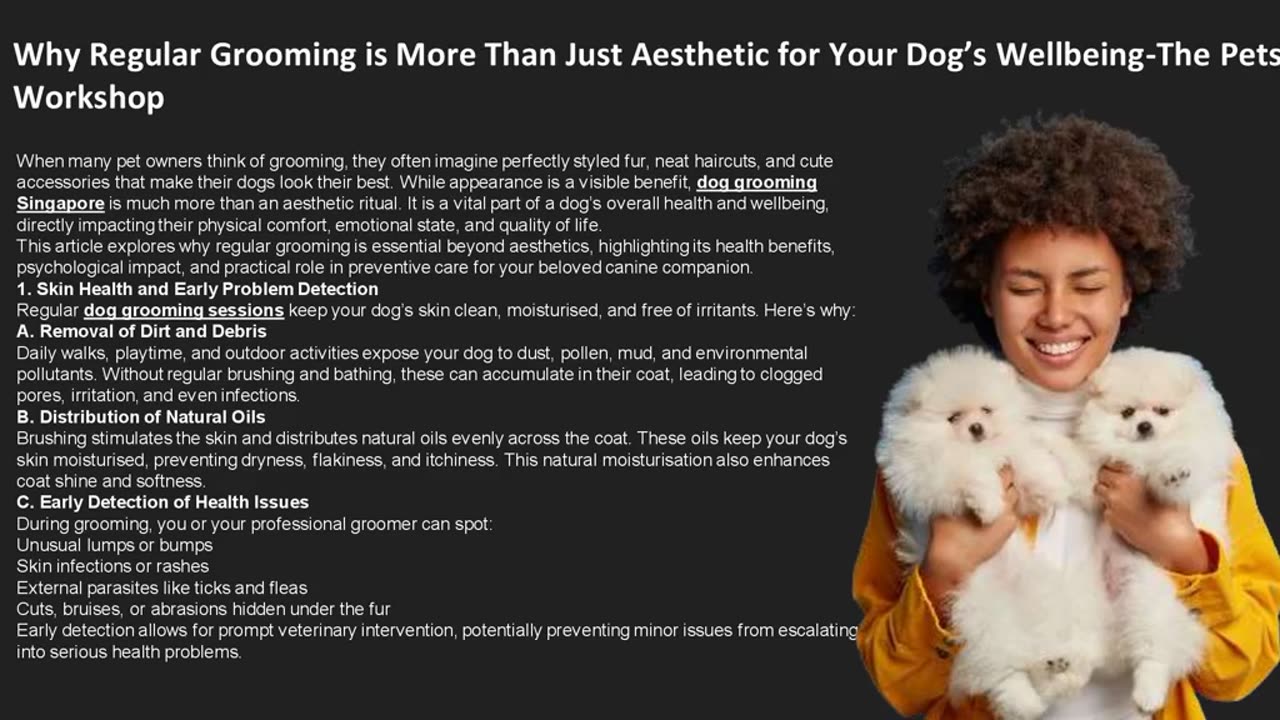 Why Regular Grooming is More Than Just Aesthetic for Your Dog's Wellbeing-The Pets Workshop

When many pet owners think of grooming, they often imagine perfectly styled fur, neat haircuts, and cute accessories that make their dogs look their best. While appearance is a visible benefit, dog grooming Singapore is much more than an aesthetic ritual. It is a vital part of a dog's overall health and wellbeing, directly impacting their physical comfort, emotional state, and quality of life.
This article explores why regular grooming is essential beyond aesthetics, highlighting its health benefits, psychological impact, and practical role in preventive care for your beloved canine companion.
1. Skin Health and Early Problem Detection
Regular dog grooming sessions keep your dog's skin clean, moisturised, and free of irritants. Here's why:
A. Removal of Dirt and Debris
Daily walks, playtime, and outdoor activities expose your dog to dust, pollen, mud, and environmental pollutants. Without regular brushing and bathing, these can accumulate in their coat, leading to clogged pores, irritation, and even infections.
B. Distribution of Natural Oils
Brushing stimulates the skin and distributes natural oils evenly across the coat. These oils keep your dog's skin moisturised, preventing dryness, flakiness, and itchiness. This natural moisturisation also enhances coat shine and softness.
C. Early Detection of Health Issues
During grooming, you or your professional groomer can spot:
Unusual lumps or bumps
Skin infections or rashes
External parasites like ticks and fleas
Cuts, bruises, or abrasions hidden under the fur
Early detection allows for prompt veterinary intervention, potentially preventing minor issues from escalating into serious health problems.